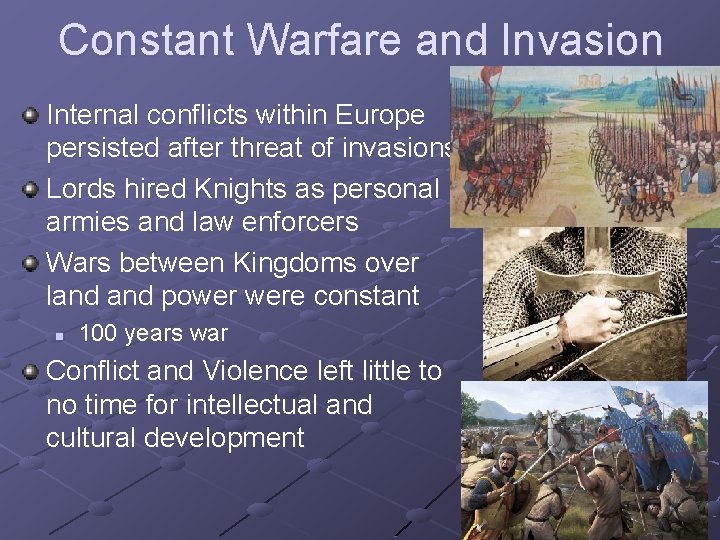 Constant Warfare and Invasion

Internal conflicts within Europe persisted after threat of invasions

Lords hired Knights as personal armies and law enforcers

Wars between Kingdoms over land and power were constant

100 years war

Conflict and Violence left little to no time for intellectual and cultural development